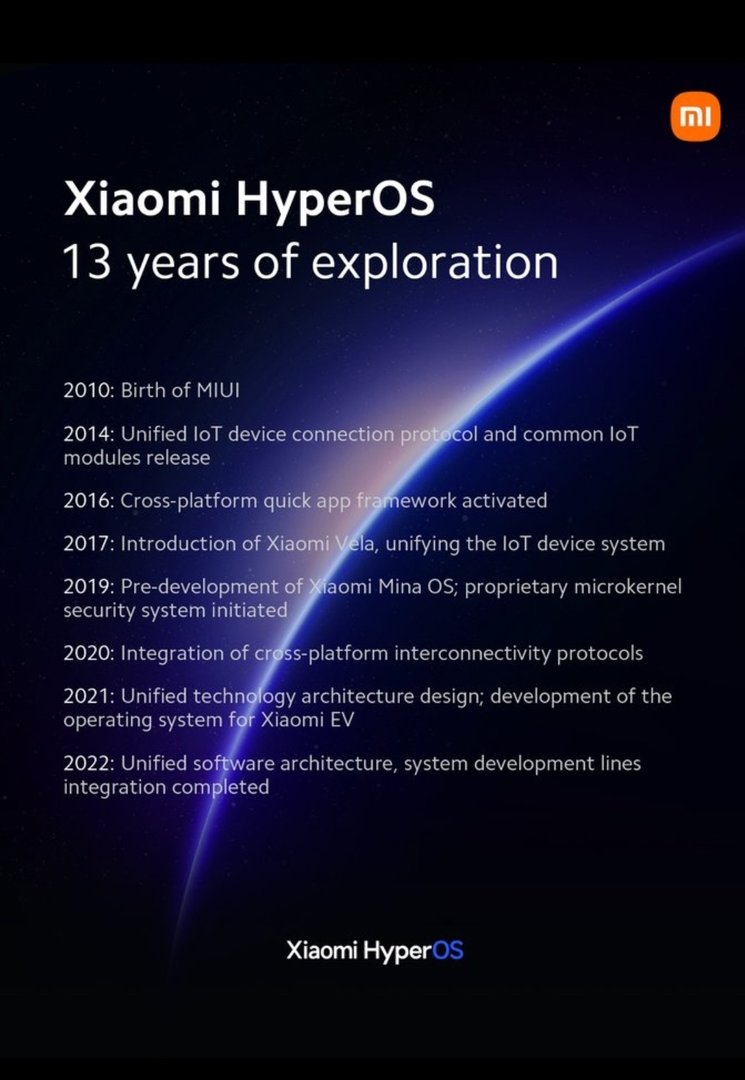 mi

Xiaomi HyperOS
13 years of exploration

2010: Birth of MIUI

2014: Unified IoT device connection protocol and common IoT modules release

2016: Cross-platform quick app framework activated

2017: Introduction of Xiaomi Vela, unifying the IoT device system

2019: Pre-development of Xiaomi Mina OS; proprietary microkernel security system initiated

2020: Integration of cross-platform interconnectivity protocols

2021: Unified technology architecture design; development of the operating system for Xiaomi EV

2022: Unified software architecture, system development lines integration completed

Xiaomi HyperOS